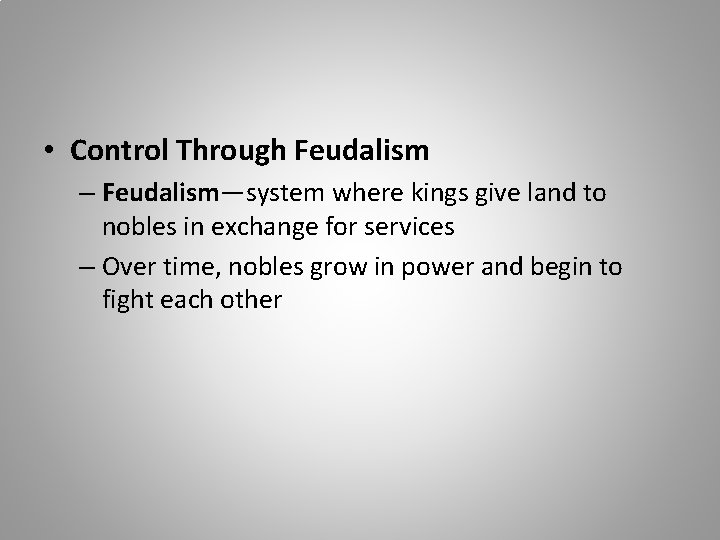 • Control Through Feudalism
– Feudalism—system where kings give land to nobles in exchange for services
– Over time, nobles grow in power and begin to fight each other